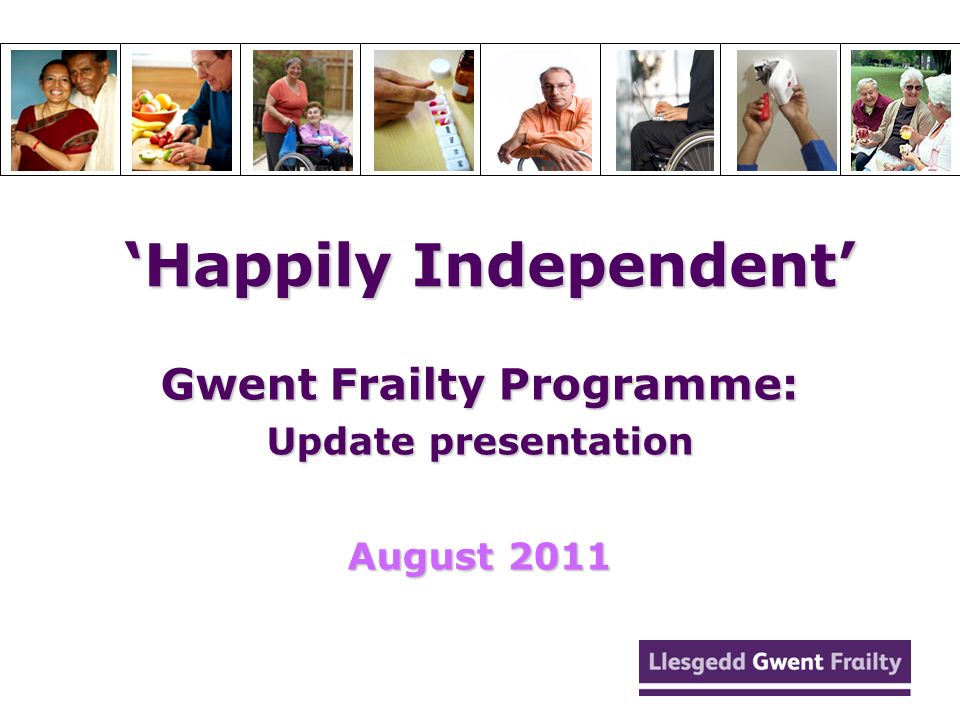 ‘Happily Independent’

Gwent Frailty Programme:
Update presentation

August 2011

Llesgedd Gwent Frailty